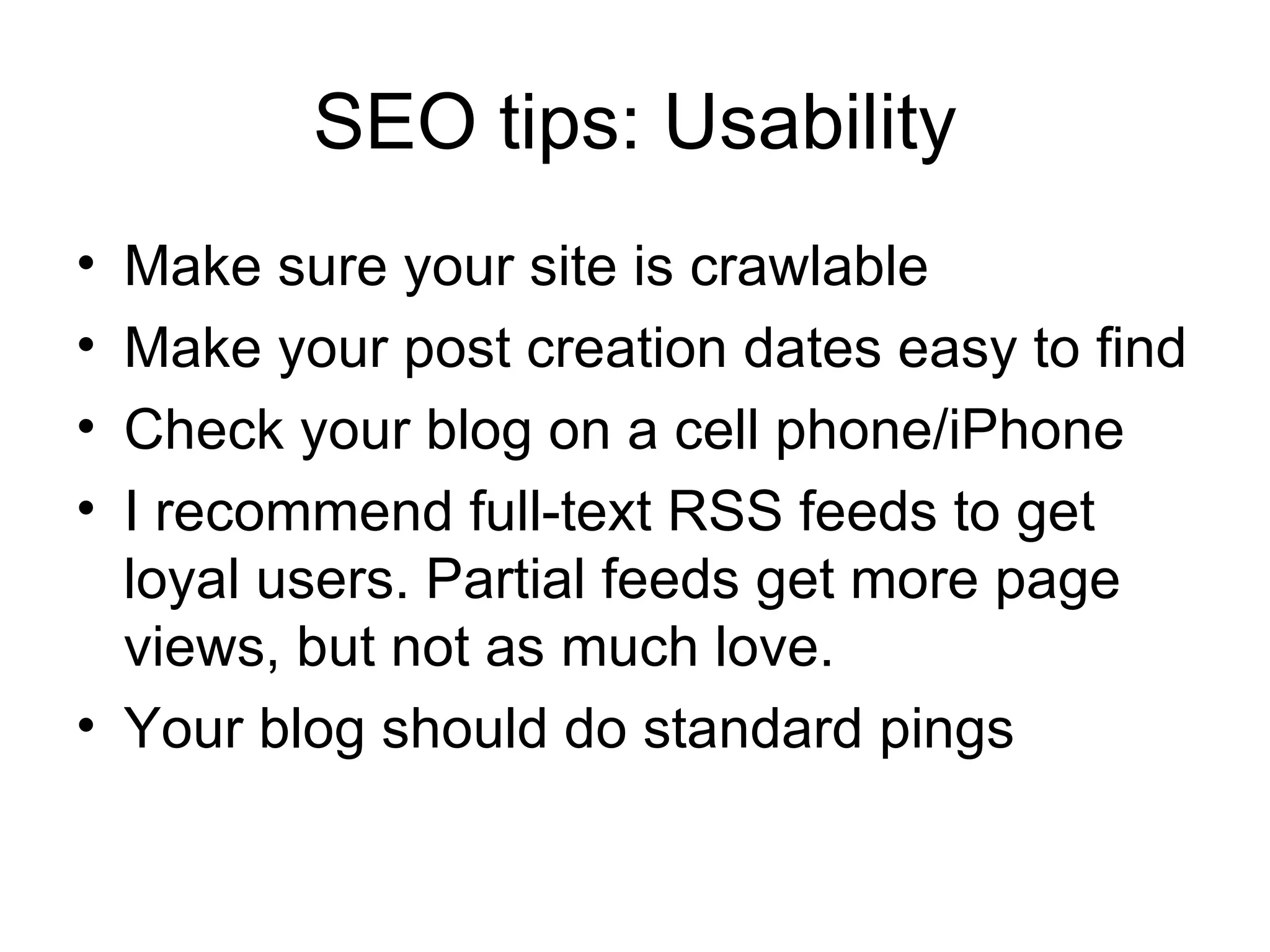 SEO tips: Usability

• Make sure your site is crawlable
• Make your post creation dates easy to find
• Check your blog on a cell phone/iPhone
• I recommend full-text RSS feeds to get loyal users. Partial feeds get more page views, but not as much love.
• Your blog should do standard pings